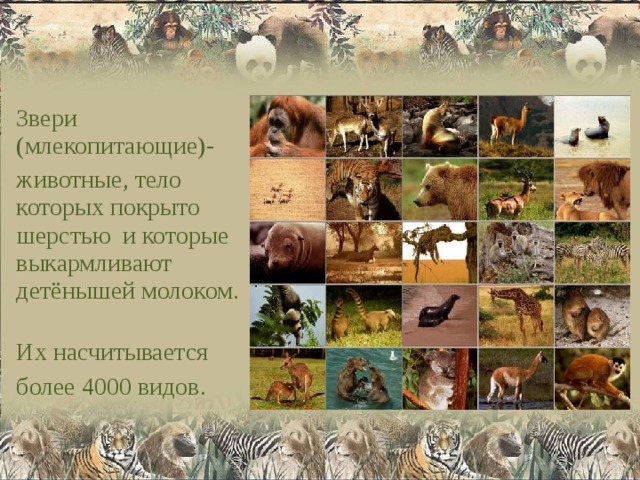 Звери (млекопитающие)-
животные, тело которых покрыто шерстью и которые выкармливают детёнышей молоком.

Их насчитывается
более 4000 видов.